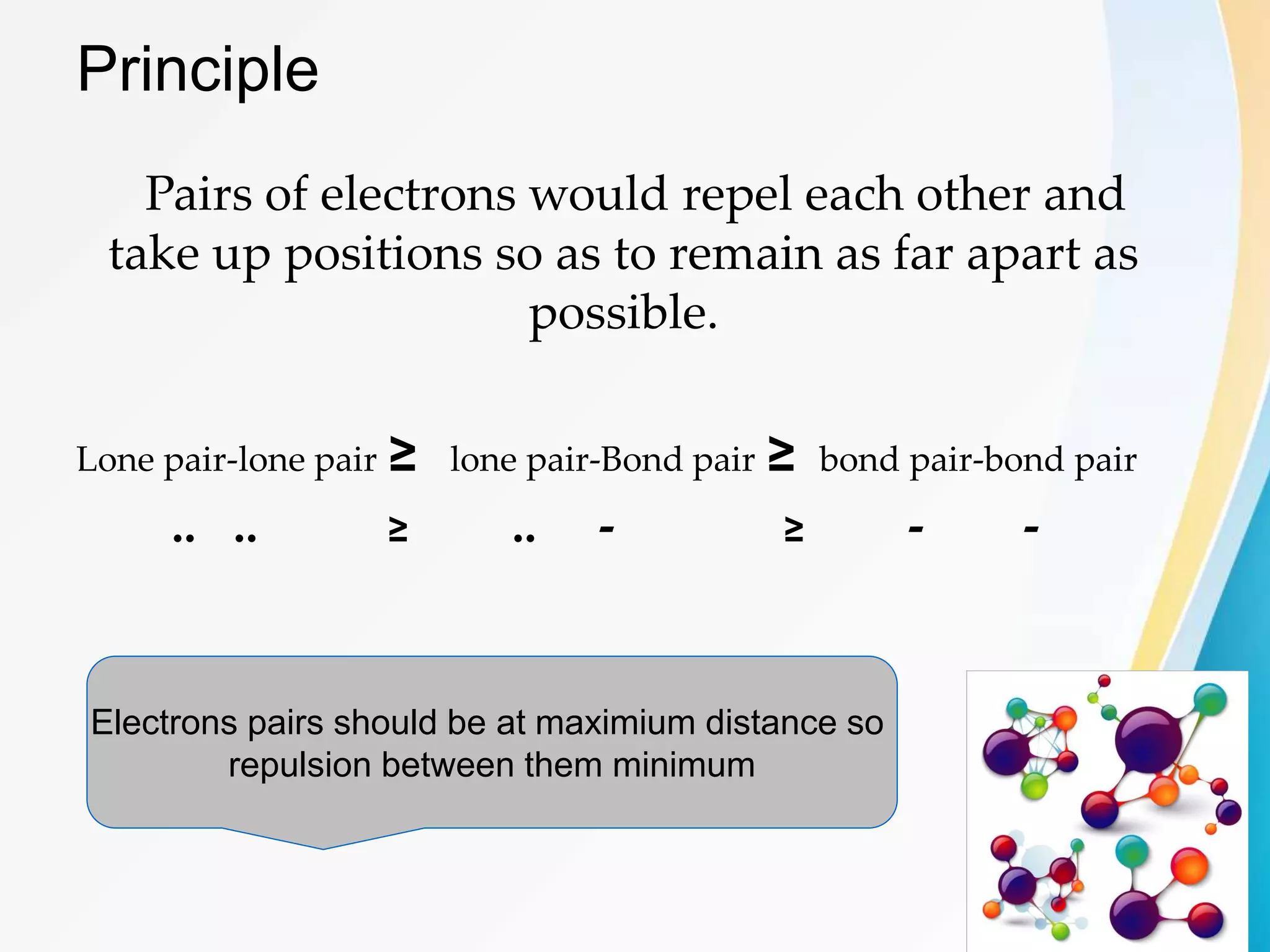 Principle

Pairs of electrons would repel each other and take up positions so as to remain as far apart as possible.

Lone pair-lone pair ≥ lone pair-Bond pair ≥ bond pair-bond pair

.. .. ≥ .. - ≥ - -

Electrons pairs should be at maximium distance so repulsion between them minimum